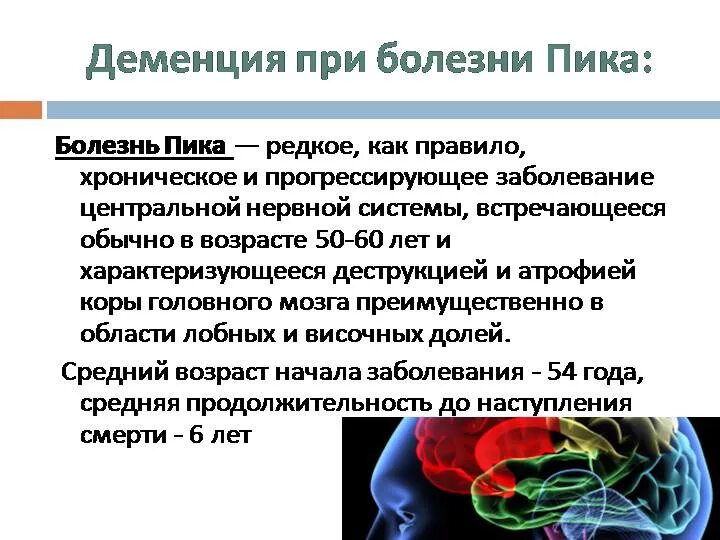 Деменция при болезни Пика:

Болезнь Пика — редкое, как правило, хроническое и прогрессирующее заболевание центральной нервной системы, встречающееся обычно в возрасте 50-60 лет и характеризующееся деструкцией и атрофией коры головного мозга преимущественно в области лобных и височных долей.

Средний возраст начала заболевания - 54 года, средняя продолжительность до наступления смерти - 6 лет